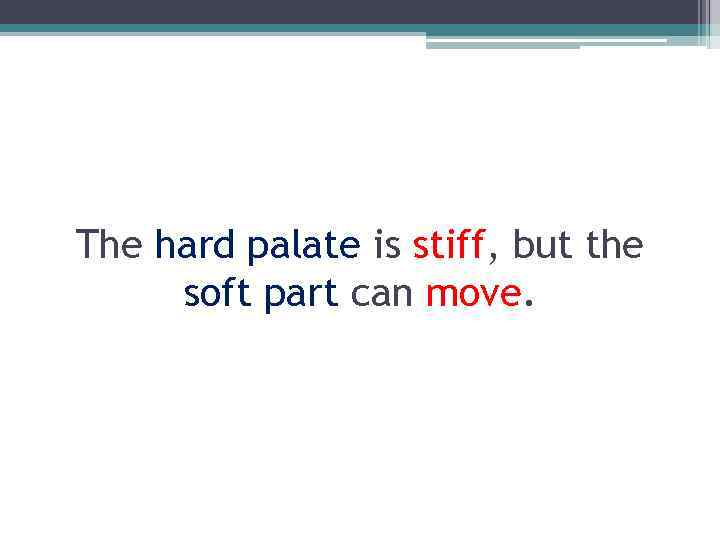 The hard palate is stiff, but the soft part can move.